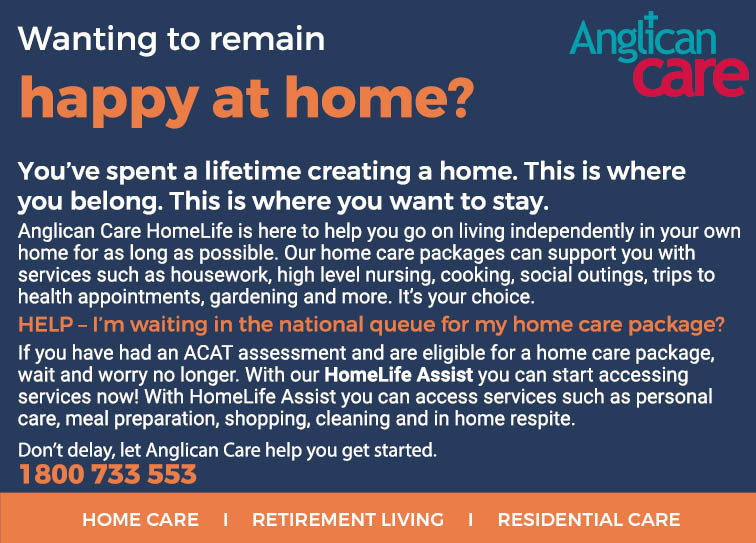 Wanting to remain

happy at home?

Anglican care

You've spent a lifetime creating a home. This is where you belong. This is where you want to stay.

Anglican Care HomeLife is here to help you go on living independently in your own home for as long as possible. Our home care packages can support you with services such as housework, high level nursing, cooking, social outings, trips to health appointments, gardening and more. It's your choice.

HELP – I'm waiting in the national queue for my home care package?

If you have had an ACAT assessment and are eligible for a home care package, wait and worry no longer. With our HomeLife Assist you can start accessing services now! With HomeLife Assist you can access services such as personal care, meal preparation, shopping, cleaning and in home respite.

Don't delay, let Anglican Care help you get started.
1800 733 553

HOME CARE I RETIREMENT LIVING I RESIDENTIAL CARE